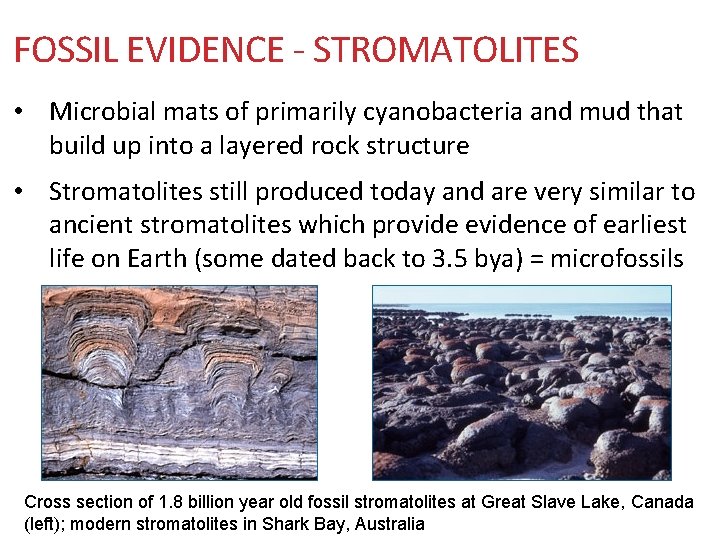 FOSSIL EVIDENCE - STROMATOLITES

• Microbial mats of primarily cyanobacteria and mud that build up into a layered rock structure

• Stromatolites still produced today and are very similar to ancient stromatolites which provide evidence of earliest life on Earth (some dated back to 3.5 bya) = microfossils

Cross section of 1.8 billion year old fossil stromatolites at Great Slave Lake, Canada (left); modern stromatolites in Shark Bay, Australia